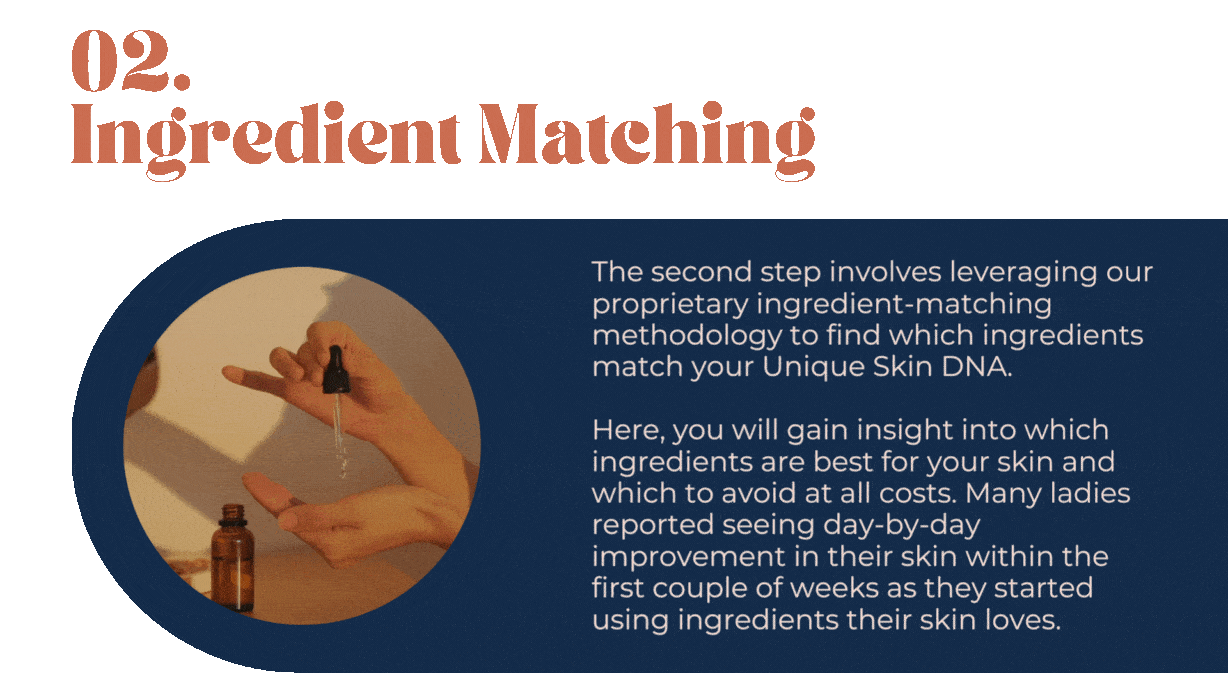 02.
Ingredient Matching

The second step involves leveraging our proprietary ingredient-matching methodology to find which ingredients match your Unique Skin DNA.

Here, you will gain insight into which ingredients are best for your skin and which to avoid at all costs. Many ladies reported seeing day-by-day improvement in their skin within the first couple of weeks as they started using ingredients their skin loves.